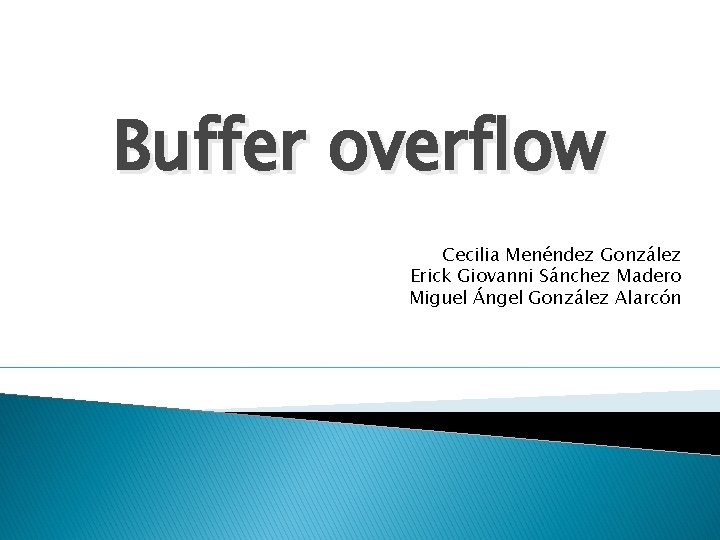 Buffer overflow

Cecilia Menéndez González
Erick Giovanni Sánchez Madero
Miguel Ángel González Alarcón